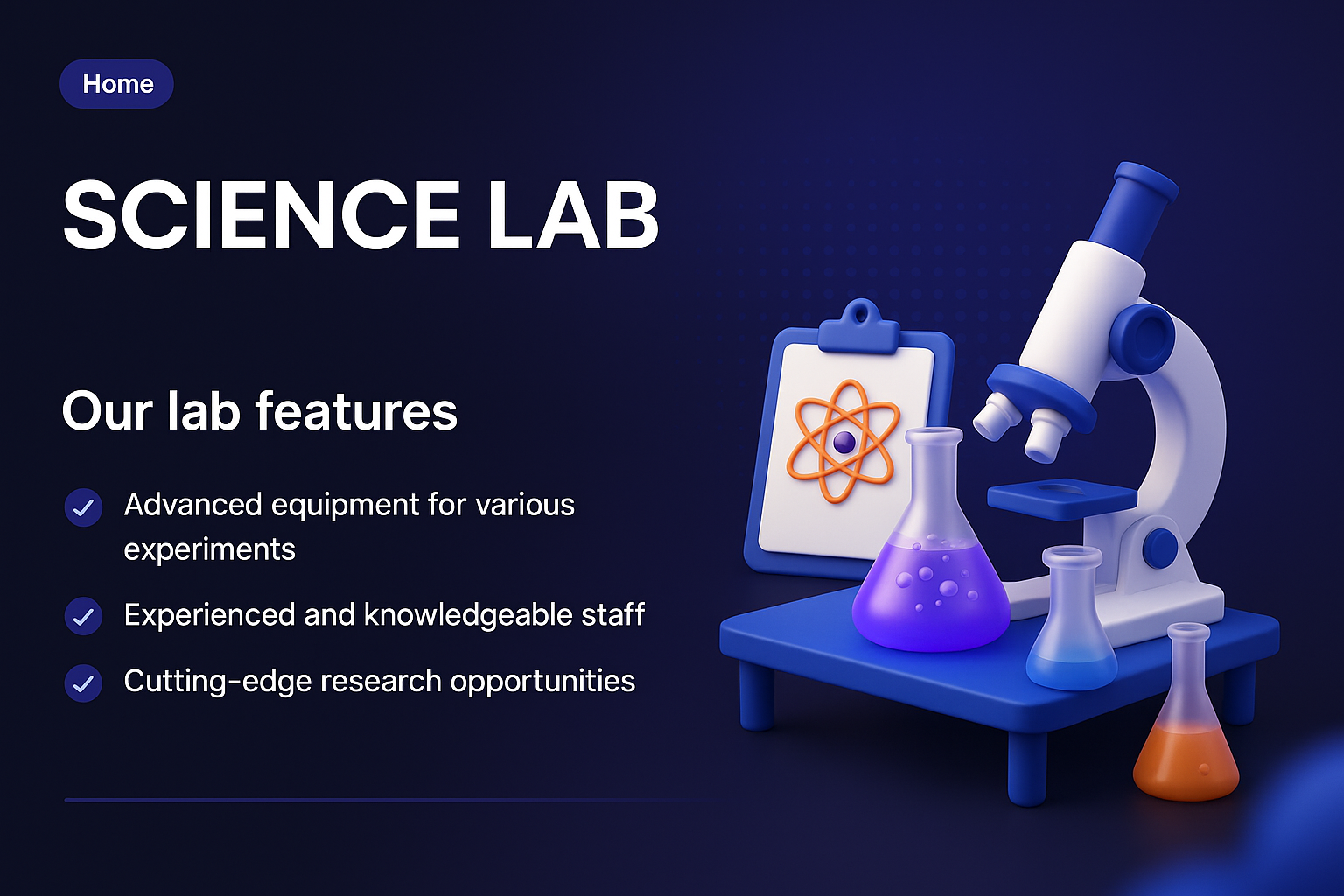 Home

SCIENCE LAB

Our lab features

Advanced equipment for various experiments

Experienced and knowledgeable staff

Cutting-edge research opportunities